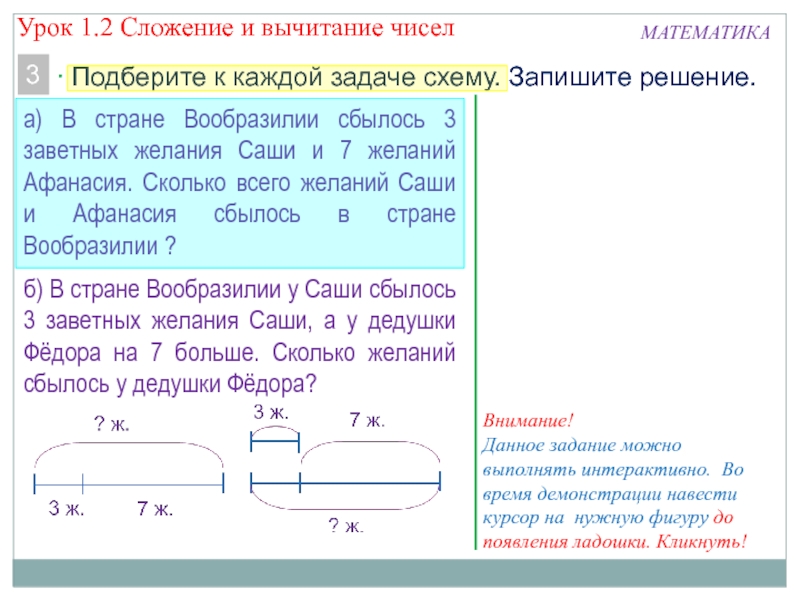 Урок 1.2 Сложение и вычитание чисел

МАТЕМАТИКА

3 · Подберите к каждой задаче схему. Запишите решение.

а) В стране Вообразилии сбылось 3 заветных желания Саши и 7 желаний Афанасия. Сколько всего желаний Саши и Афанасия сбылось в стране Вообразилии ?

б) В стране Вообразилии у Саши сбылось 3 заветных желания Саши, а у дедушки Фёдора на 7 больше. Сколько желаний сбылось у дедушки Фёдора?

? ж.

3 ж.

7 ж.

3 ж.

7 ж.

? ж.

Внимание!
Данное задание можно выполнять интерактивно. Во время демонстрации навести курсор на нужную фигуру до появления ладошки. Кликнуть!